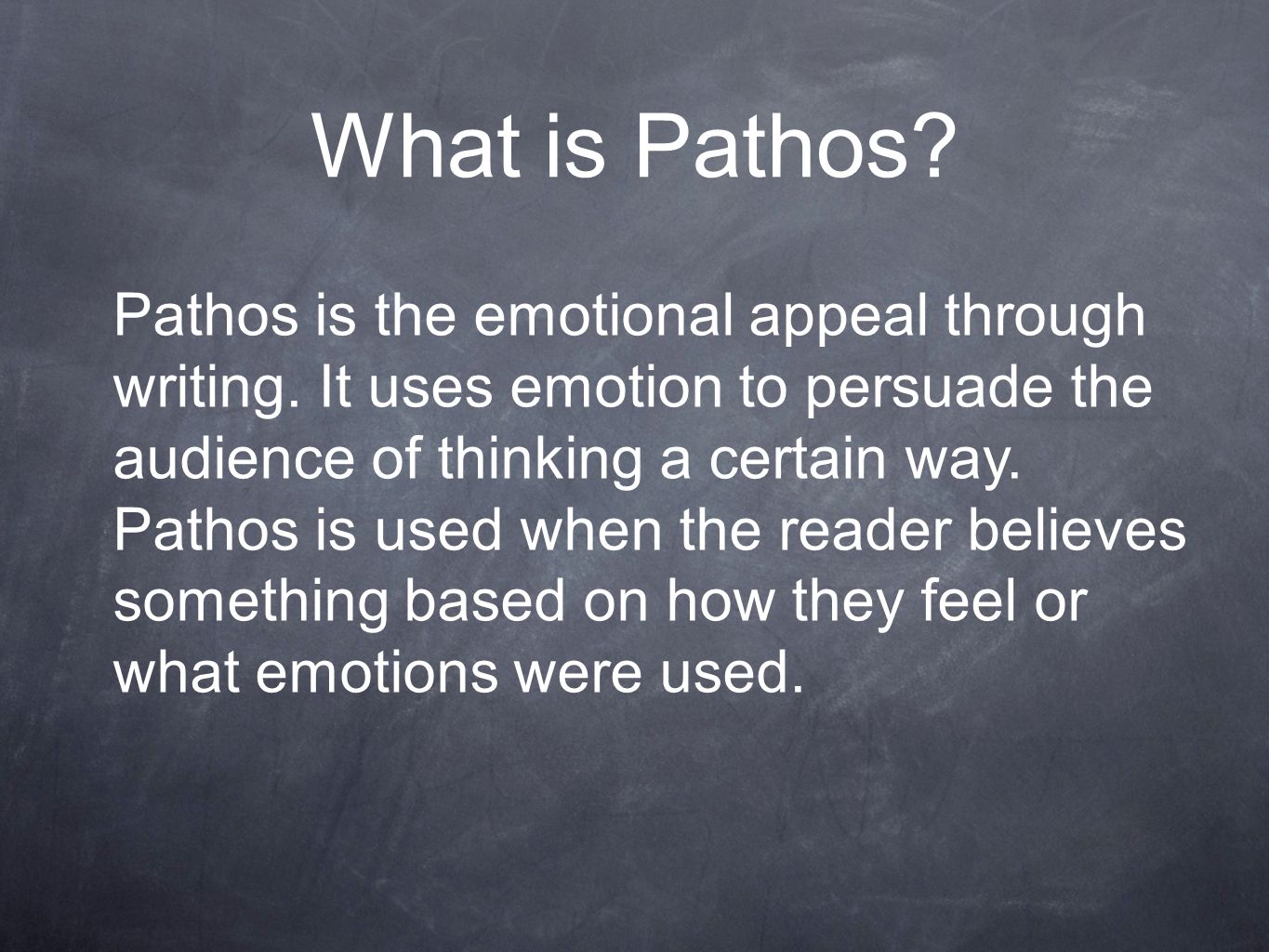 What is Pathos?

Pathos is the emotional appeal through writing. It uses emotion to persuade the audience of thinking a certain way. Pathos is used when the reader believes something based on how they feel or what emotions were used.